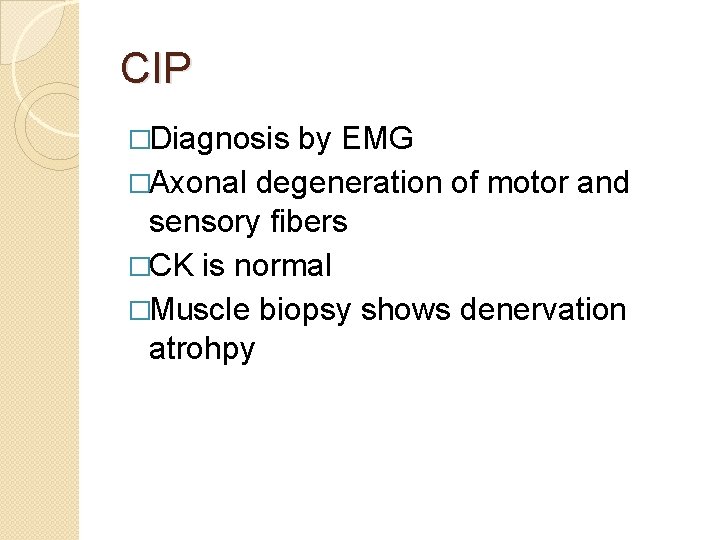 CIP

□Diagnosis by EMG

□Axonal degeneration of motor and sensory fibers

□CK is normal

□Muscle biopsy shows denervation atrohpy